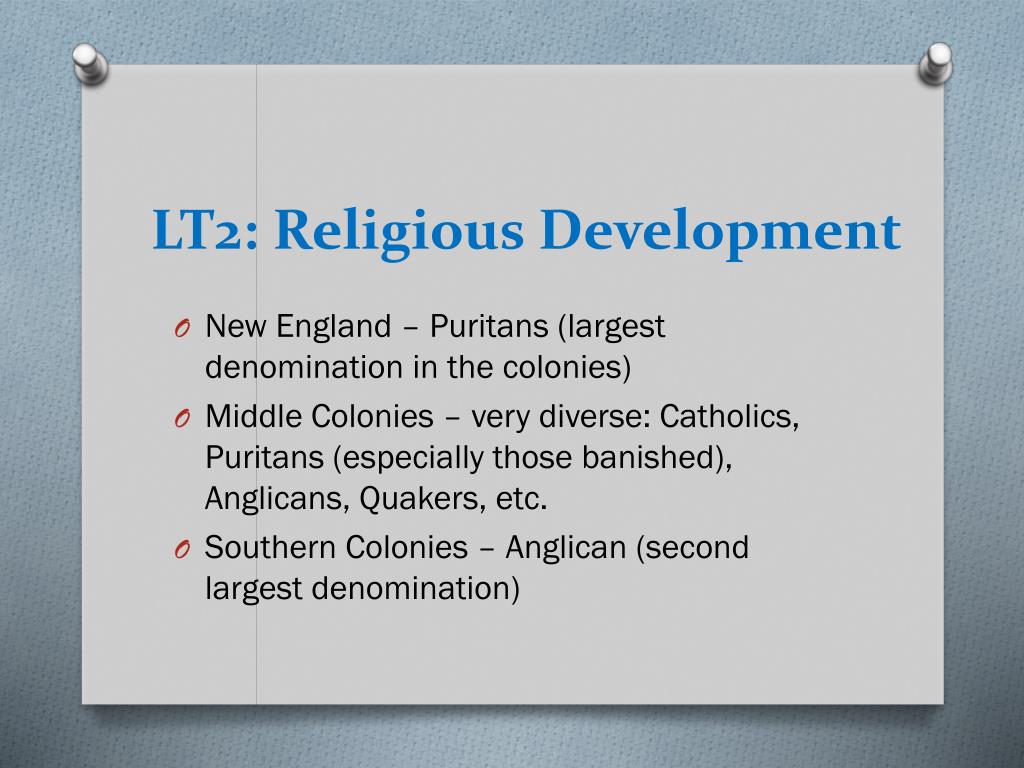 LT2: Religious Development

O New England – Puritans (largest denomination in the colonies)

O Middle Colonies – very diverse: Catholics, Puritans (especially those banished), Anglicans, Quakers, etc.

O Southern Colonies – Anglican (second largest denomination)